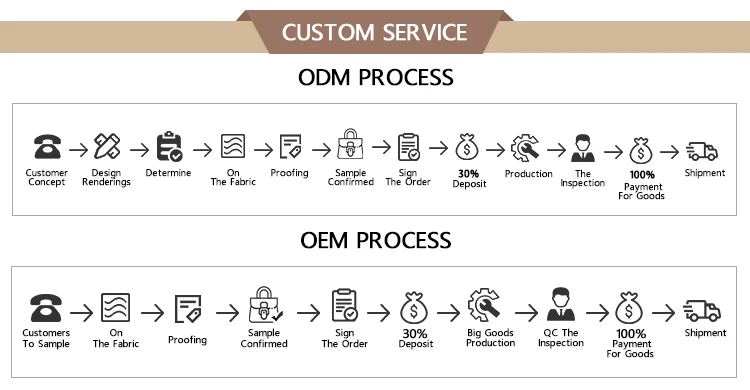 CUSTOM SERVICE

ODM PROCESS

Customer Concept → Design Renderings → Determine → On The Fabric → Proofing → Sample Confirmed → Sign The Order → 30% Deposit → Production → The Inspection → 100% Payment For Goods → Shipment

OEM PROCESS

Customers To Sample → On The Fabric → Proofing → Sample Confirmed → Sign The Order → 30% Deposit → Big Goods Production → QC The Inspection → 100% Payment For Goods → Shipment